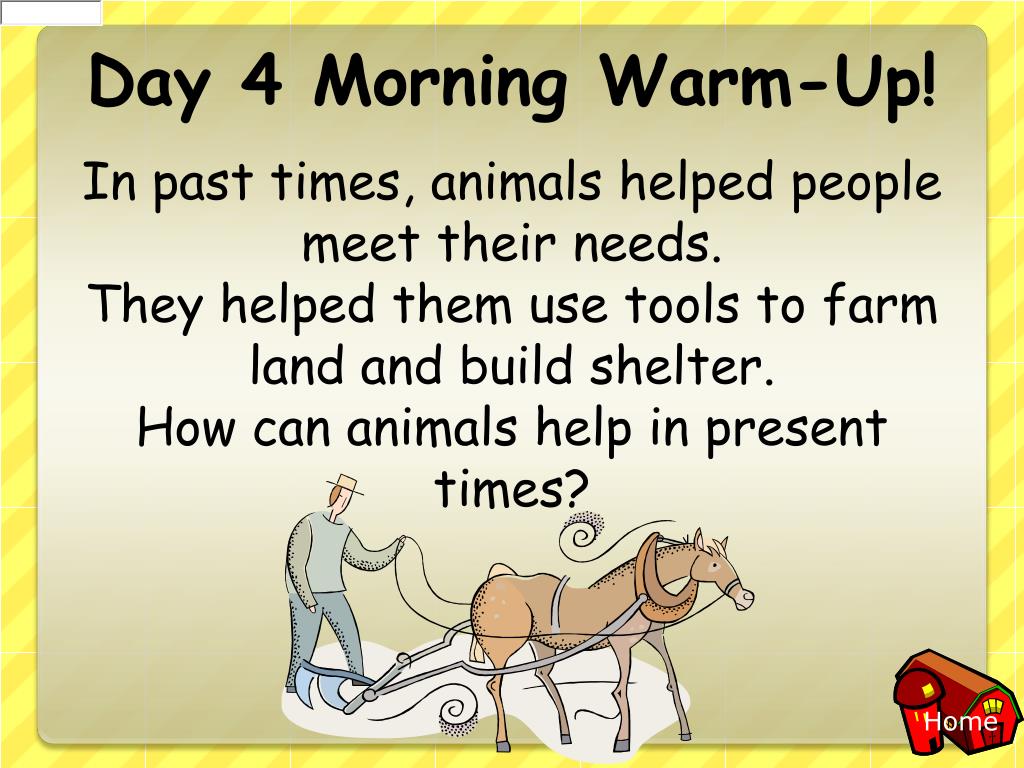 Day 4 Morning Warm-Up!

In past times, animals helped people meet their needs.
They helped them use tools to farm land and build shelter.
How can animals help in present times?

Home